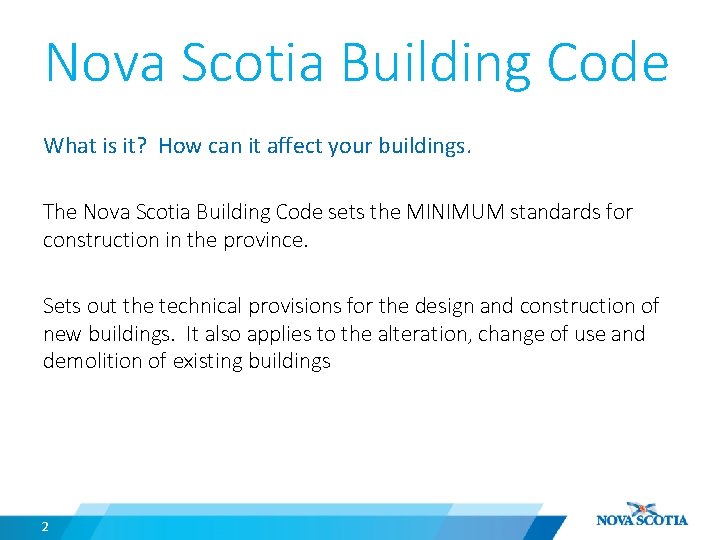 Nova Scotia Building Code

What is it? How can it affect your buildings.

The Nova Scotia Building Code sets the MINIMUM standards for construction in the province.

Sets out the technical provisions for the design and construction of new buildings. It also applies to the alteration, change of use and demolition of existing buildings

2

NOVA SCOTIA